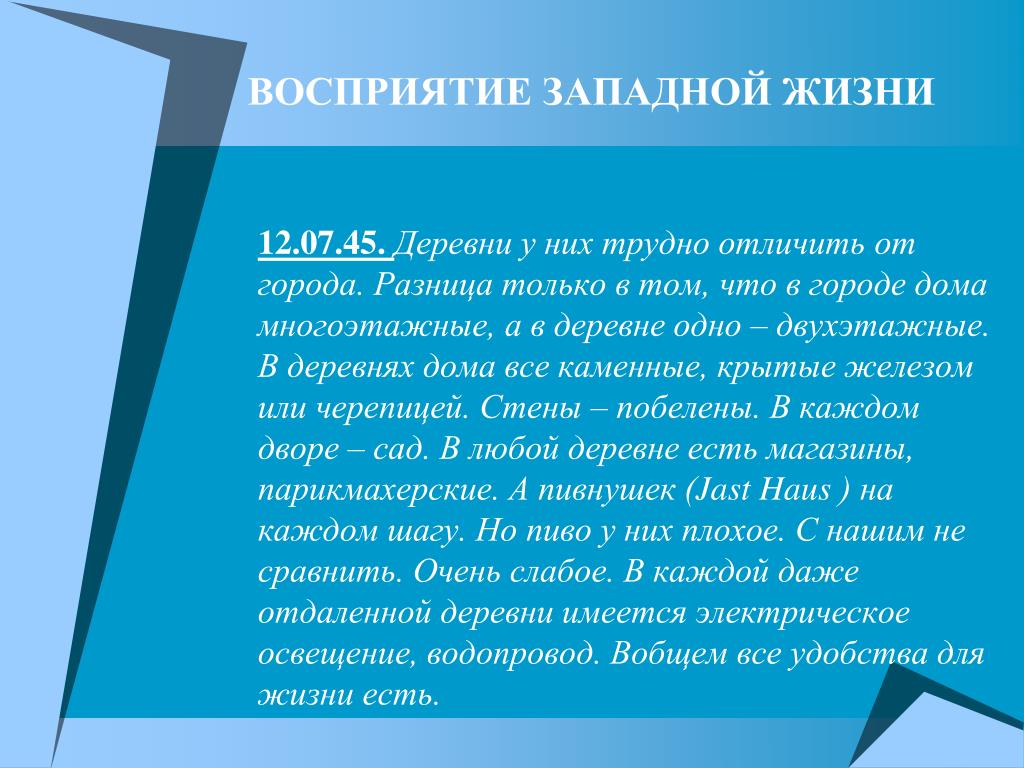 ВОСПРИЯТИЕ ЗАПАДНОЙ ЖИЗНИ

12.07.45. Деревни у них трудно отличить от города. Разница только в том, что в городе дома многоэтажные, а в деревне одно – двухэтажные. В деревнях дома все каменные, крытые железом или черепицей. Стены – побелены. В каждом дворе – сад. В любой деревне есть магазины, парикмахерские. А пивнушек (Jast Haus ) на каждом шагу. Но пиво у них плохое. С нашим не сравнить. Очень слабое. В каждой даже отдаленной деревни имеется электрическое освещение, водопровод. Вобщем все удобства для жизни есть.